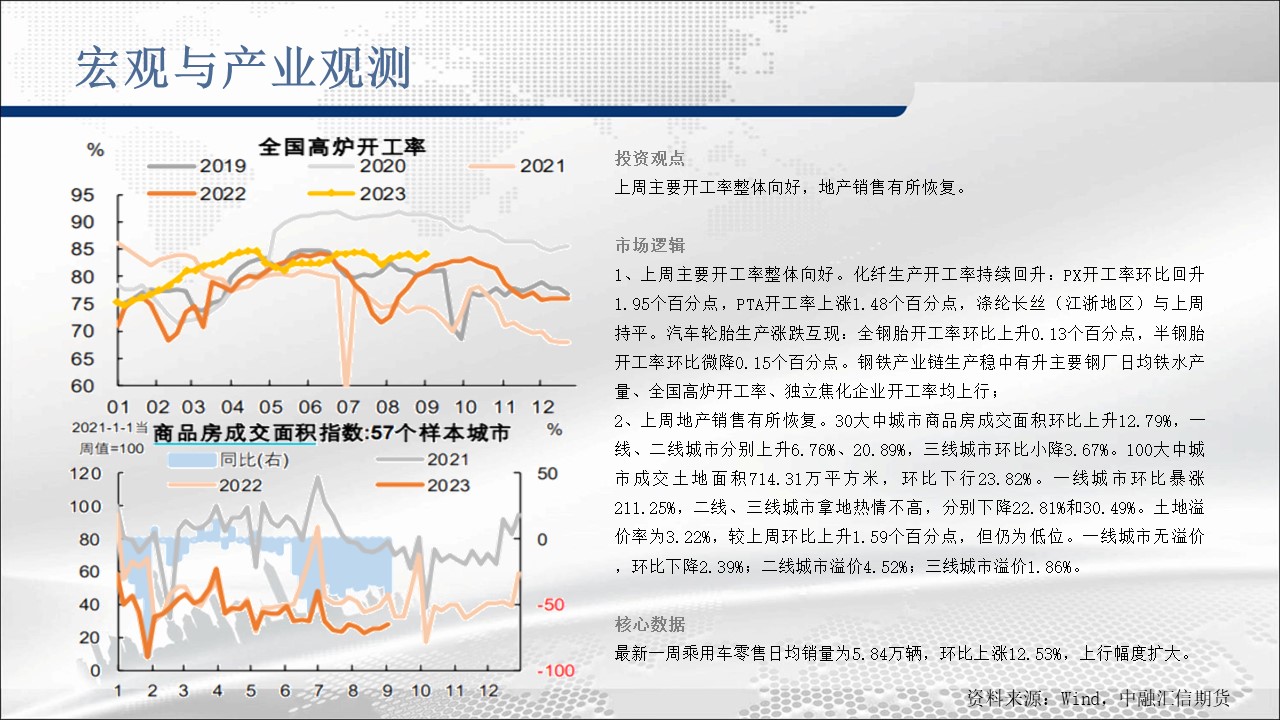 宏观与产业观测

%
全国高炉开工率
2019
2020
2021
2022
2023
95
90
85
80
75
70
65
60
01 02 03 04 05 06 07 08 09 10 11 12

2021-1-1当周值=100
商品房成交面积指数:57个样本城市
%
同比(右)
2021
2022
2023
120
100
80
60
40
20
0
50
0
-50
-100
1 2 3 4 5 6 7 8 9 10 11 12

投资观点
上周主要开工率整体向好，地产销售有所恢复。

市场逻辑
1、上周主要开工率整体向好。化纤生产开工率持续回升：PX开工率环比回升1.95个百分点，PTA开工率上涨1.48个百分点，涤纶长丝（江浙地区）与上周持平。汽车轮胎生产涨跌互现：全钢胎开工率环比上升0.13个百分点，半钢胎开工率环比微降0.15个百分点。钢铁产业链生产稳中有升主要钢厂日均铁水产量、全国高炉开工率、独立焦化企业开工率均上行；
2、上周地产销售有所恢复。30大中城市商品房成交面积环比上升12.79%，一线、二线城市分别上升6.76%、20.89%，三线城市环比小降3.67%。100大中城市成交土地面积714.31万平方米，环比下行23.82%。一线城市环比暴涨211.25%，二线、三线城市拿地热情不高，分别下降22.81%和30.49%。土地溢价率为3.22%，较上周环比上升1.59个百分点，但仍为低位。一线城市无溢价，环比下降2.39%；二线城市溢价4.52%；三线城市溢价1.86%。

核心数据
最新一周乘用车零售日均销量为5.84万辆，环比上涨12.53%，上行幅度扩大。

资料来源：Wind，中融汇信期货